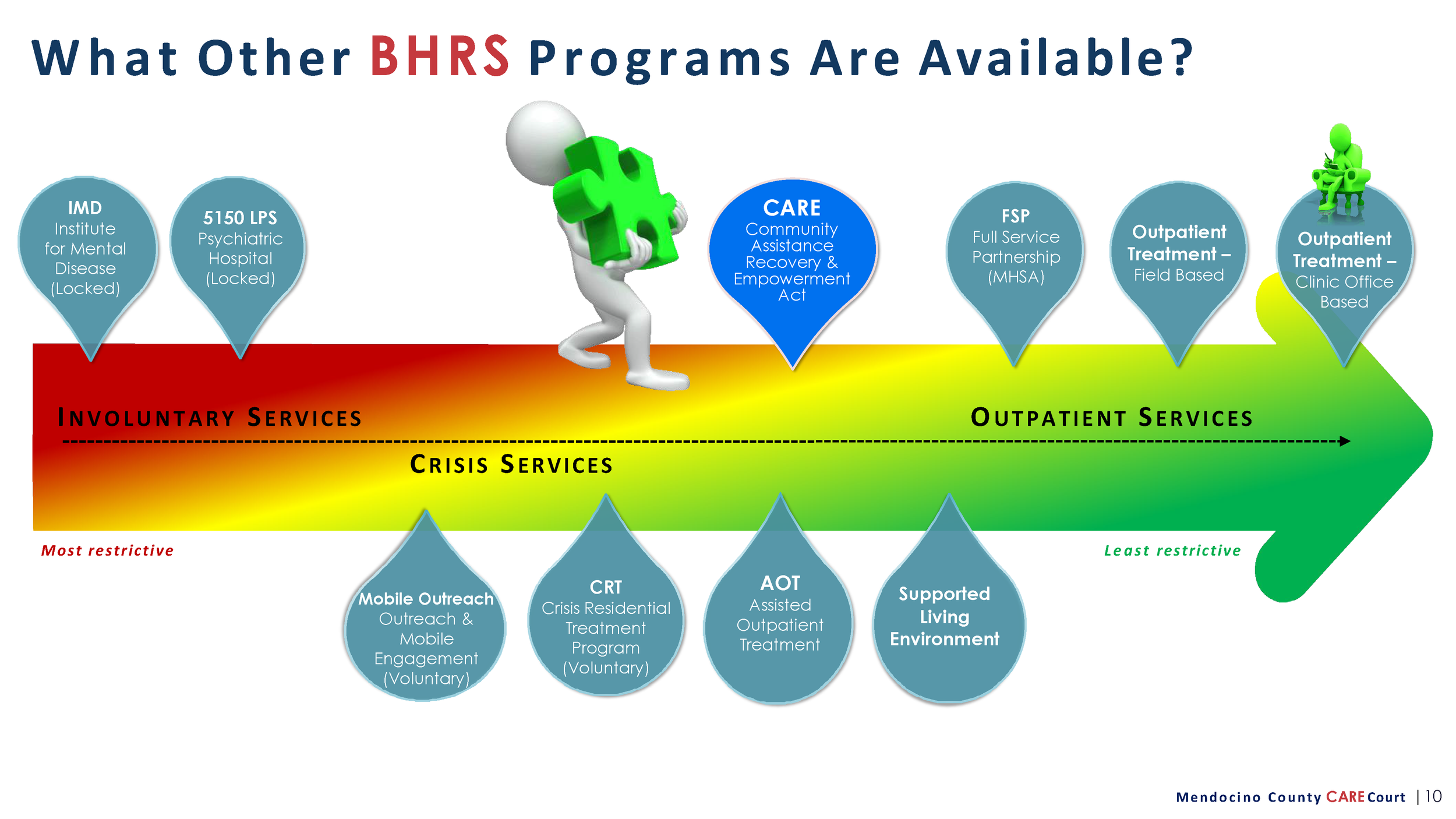 What Other BHRS Programs Are Available?

IMD
Institute for Mental Disease (Locked)

5150 LPS
Psychiatric Hospital (Locked)

CARE
Community Assistance Recovery & Empowerment Act

FSP
Full Service Partnership (MHSA)

Outpatient Treatment – Field Based

Outpatient Treatment – Clinic Office Based

INVOLUNTARY SERVICES

OUTPATIENT SERVICES

CRISIS SERVICES

Most restrictive

Least restrictive

Mobile Outreach
Outreach & Mobile Engagement (Voluntary)

CRT
Crisis Residential Treatment Program (Voluntary)

AOT
Assisted Outpatient Treatment

Supported Living Environment

Mendocino County CARE Court | 10